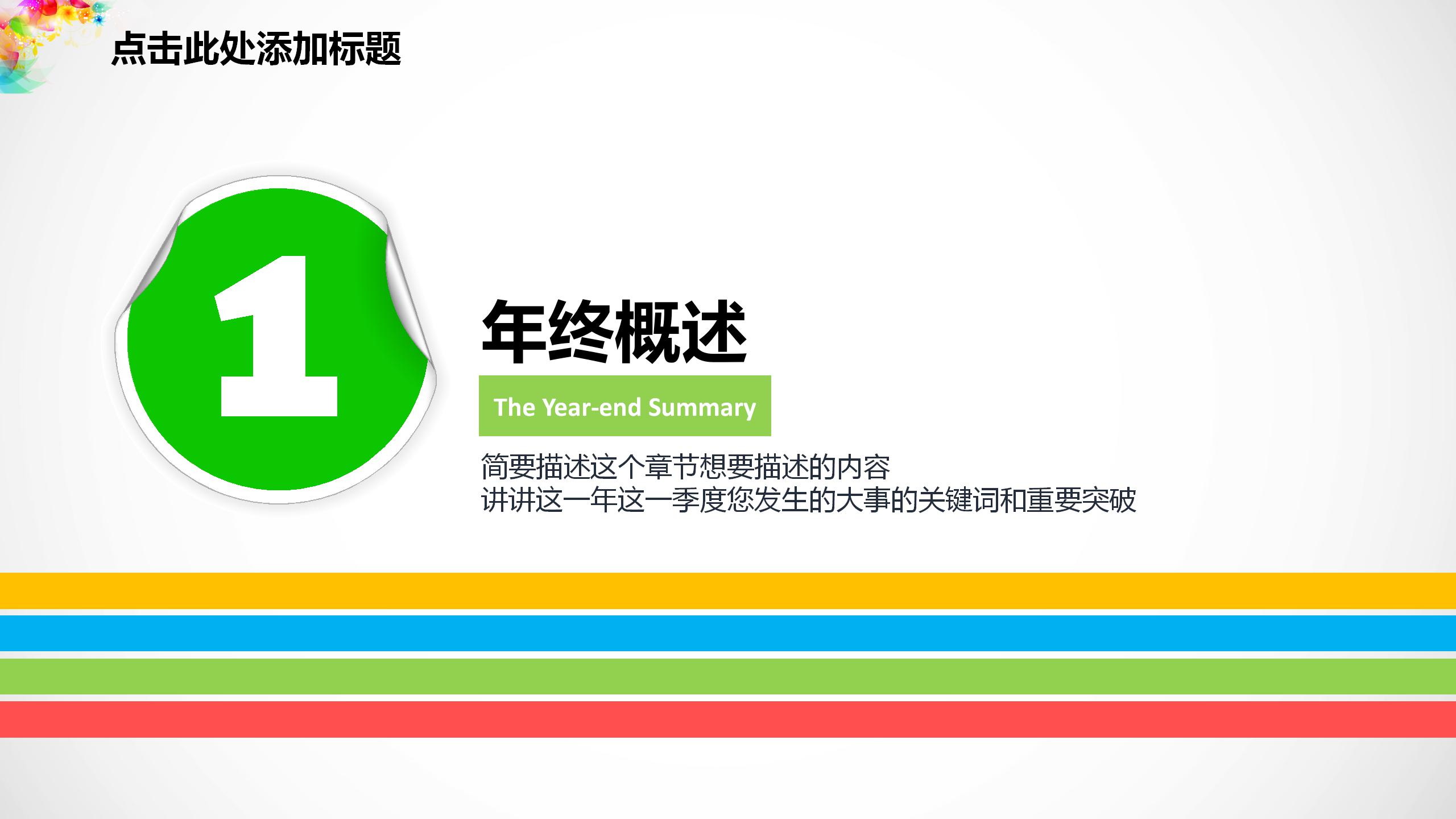 点击此处添加标题

1

年终概述

The Year-end Summary

简要描述这个章节想要描述的内容
讲讲这一年这一季度您发生的大事的关键词和重要突破